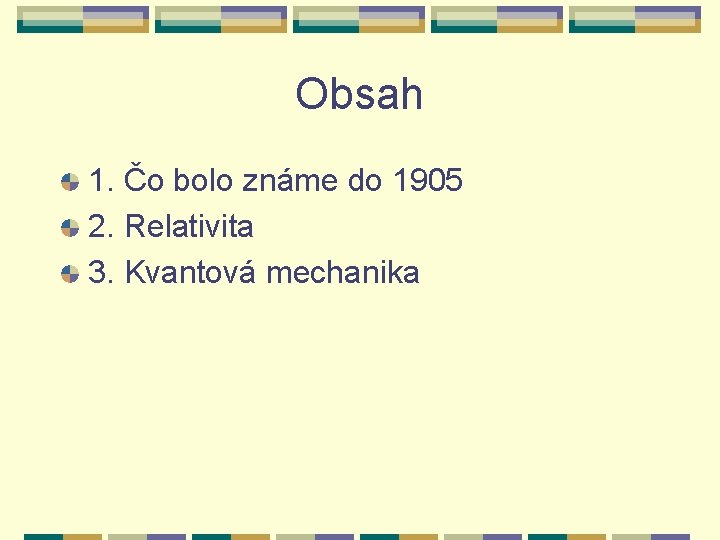 Obsah

1. Čo bolo známe do 1905
2. Relativita
3. Kvantová mechanika